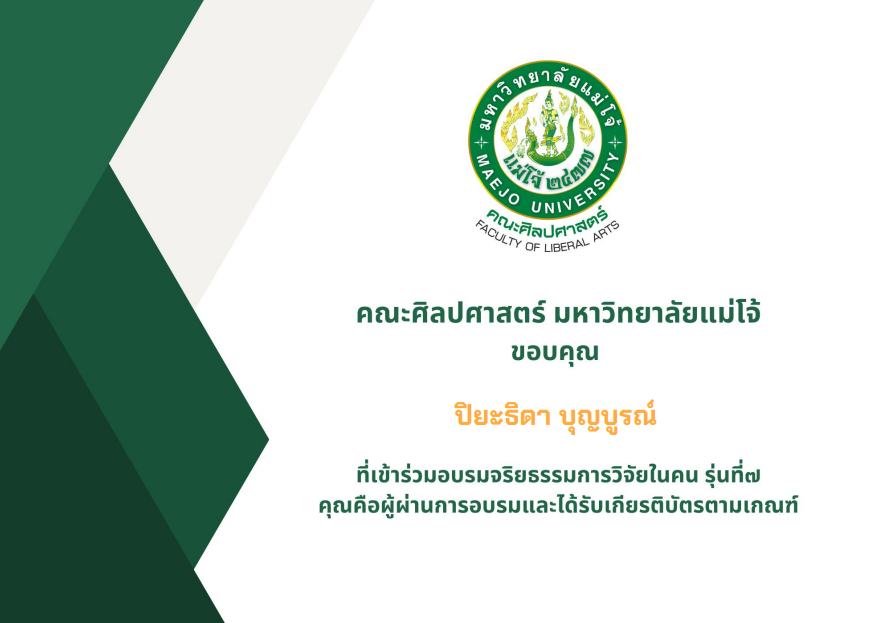 มหาวิทยาลัยแม่โจ้
แม่โจ้ ๒๔๗๗
MAEJO UNIVERSITY
คณะศิลปศาสตร์
FACULTY OF LIBERAL ARTS

คณะศิลปศาสตร์ มหาวิทยาลัยแม่โจ้
ขอบคุณ

ปิยะธิดา บุญบูรณ์

ที่เข้าร่วมอบรมจริยธรรมการวิจัยในคน รุ่นที่๗
คุณคือผู้ผ่านการอบรมและได้รับเกียรติบัตรตามเกณฑ์